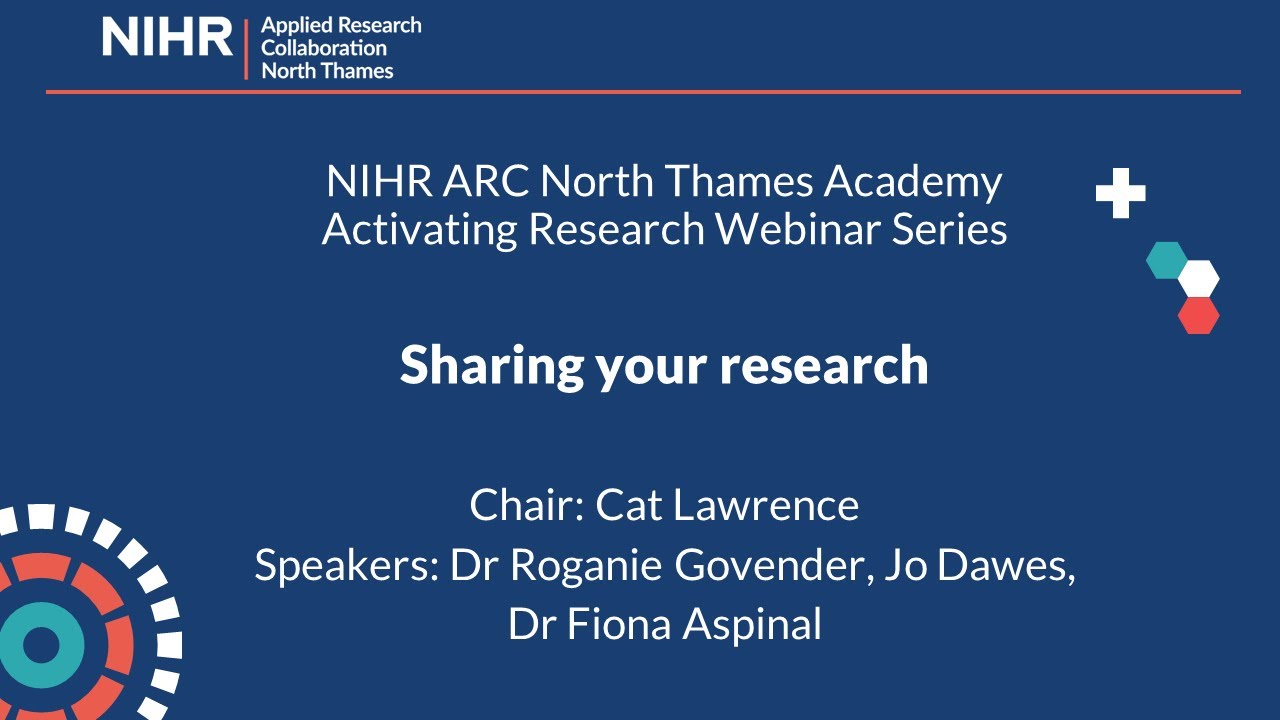 NIHR | Applied Research Collaboration North Thames

NIHR ARC North Thames Academy
Activating Research Webinar Series

Sharing your research

Chair: Cat Lawrence
Speakers: Dr Roganie Govender, Jo Dawes, Dr Fiona Aspinal